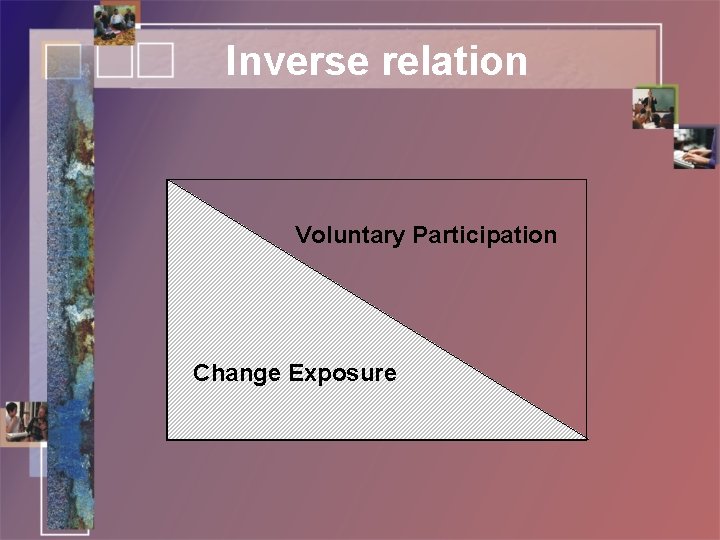 Inverse relation

Voluntary Participation

Change Exposure